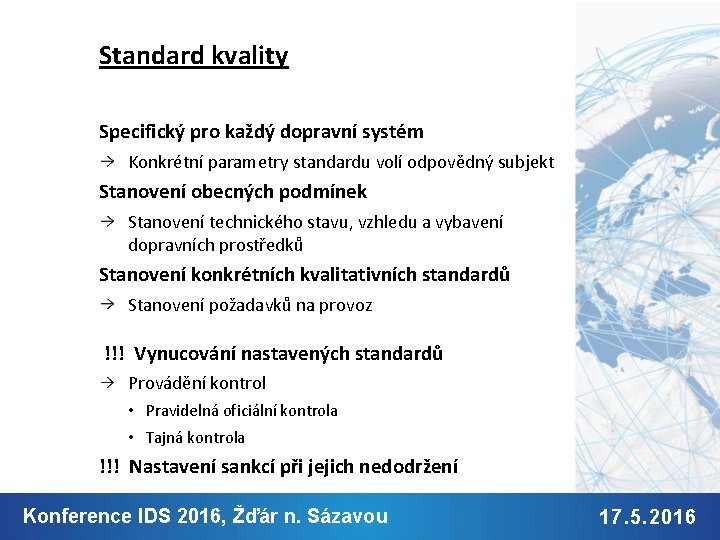 Standard kvality

Specifický pro každý dopravní systém

→ Konkrétní parametry standardu volí odpovědný subjekt

Stanovení obecných podmínek

→ Stanovení technického stavu, vzhledu a vybavení dopravních prostředků

Stanovení konkrétních kvalitativních standardů

→ Stanovení požadavků na provoz

!!! Vynucování nastavených standardů

→ Provádění kontrol

• Pravidelná oficiální kontrola

• Tajná kontrola

!!! Nastavení sankcí při jejich nedodržení

Konference IDS 2016, Žďár n. Sázavou

17.5.2016